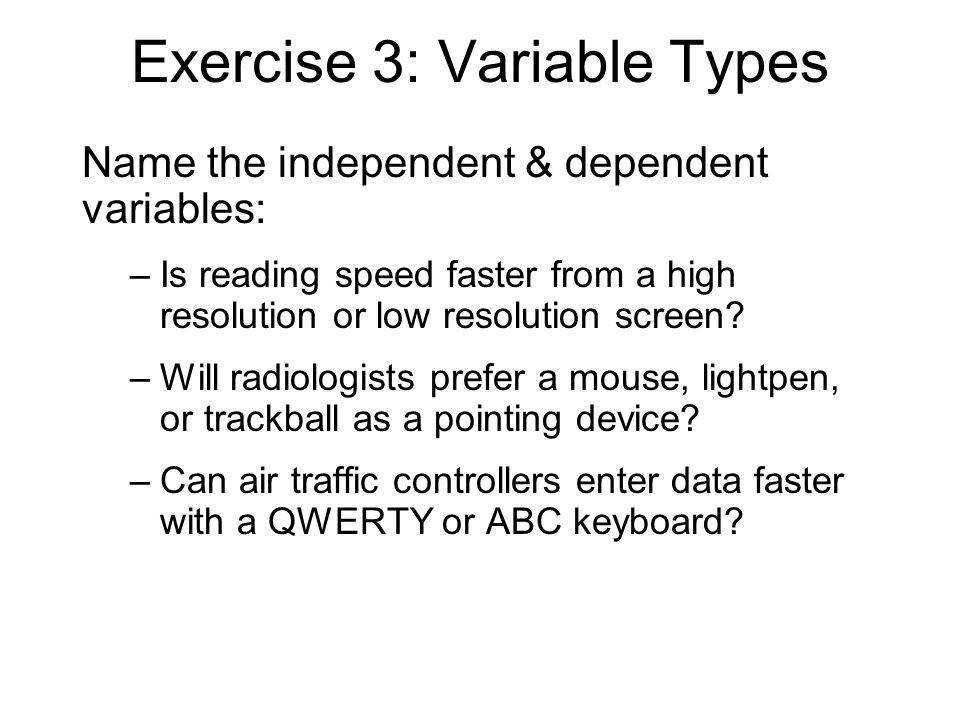 Exercise 3: Variable Types

Name the independent & dependent variables:

– Is reading speed faster from a high resolution or low resolution screen?

– Will radiologists prefer a mouse, lightpen, or trackball as a pointing device?

– Can air traffic controllers enter data faster with a QWERTY or ABC keyboard?